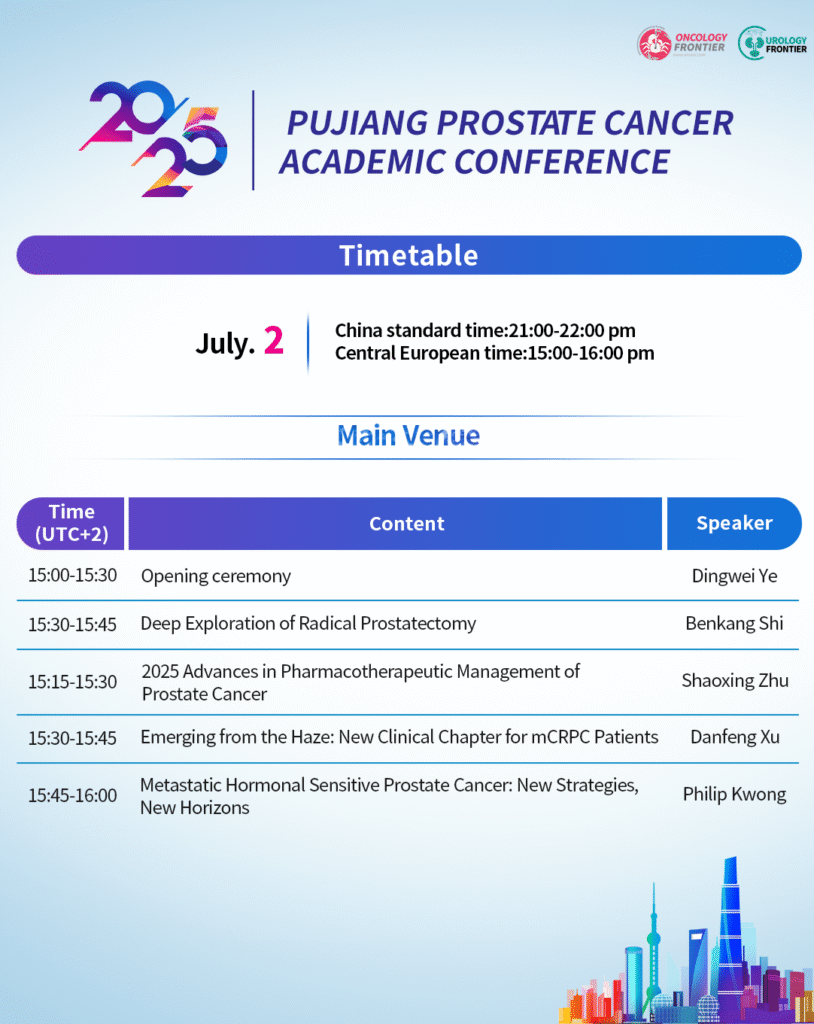 ONCOLOGY FRONTIER
UROLOGY FRONTIER

2025

PUJIANG PROSTATE CANCER ACADEMIC CONFERENCE

Timetable

July. 2

China standard time:21:00-22:00 pm
Central European time:15:00-16:00 pm

Main Venue

| Time (UTC+2) | Content | Speaker |
|---|---|---|
| 15:00-15:30 | Opening ceremony | Dingwei Ye |
| 15:30-15:45 | Deep Exploration of Radical Prostatectomy | Benkang Shi |
| 15:15-15:30 | 2025 Advances in Pharmacotherapeutic Management of Prostate Cancer | Shaoxing Zhu |
| 15:30-15:45 | Emerging from the Haze: New Clinical Chapter for mCRPC Patients | Danfeng Xu |
| 15:45-16:00 | Metastatic Hormonal Sensitive Prostate Cancer: New Strategies, New Horizons | Philip Kwong |